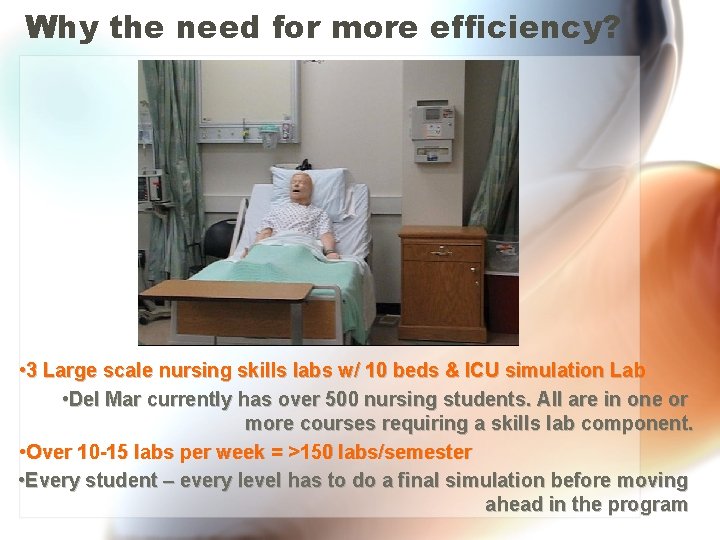 Why the need for more efficiency?

•3 Large scale nursing skills labs w/ 10 beds & ICU simulation Lab

•Del Mar currently has over 500 nursing students. All are in one or more courses requiring a skills lab component.

•Over 10-15 labs per week = >150 labs/semester

•Every student – every level has to do a final simulation before moving ahead in the program